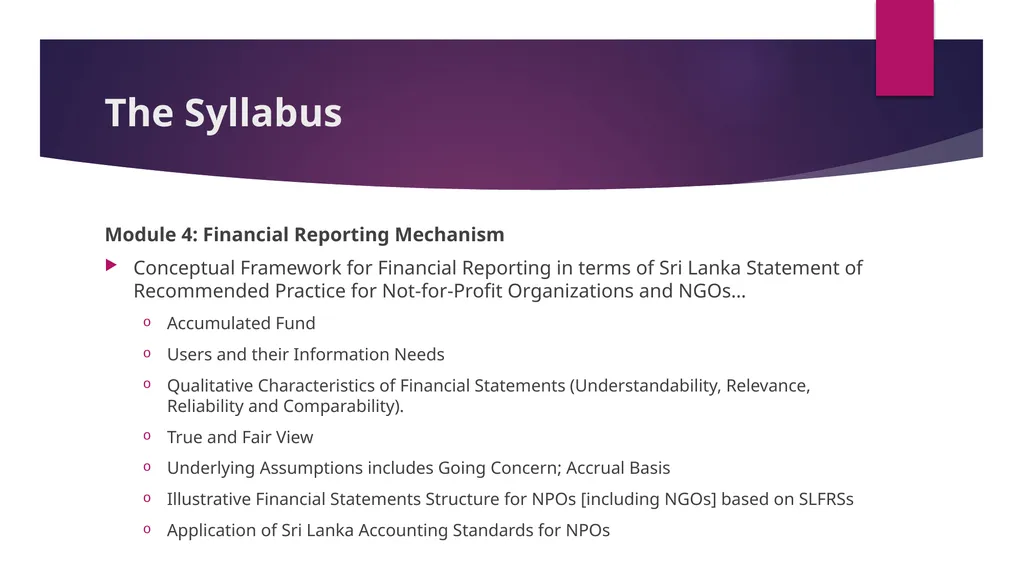 The Syllabus

Module 4: Financial Reporting Mechanism

Conceptual Framework for Financial Reporting in terms of Sri Lanka Statement of Recommended Practice for Not-for-Profit Organizations and NGOs…

o Accumulated Fund

o Users and their Information Needs

o Qualitative Characteristics of Financial Statements (Understandability, Relevance, Reliability and Comparability).

o True and Fair View

o Underlying Assumptions includes Going Concern; Accrual Basis

o Illustrative Financial Statements Structure for NPOs [including NGOs] based on SLFRSs

o Application of Sri Lanka Accounting Standards for NPOs